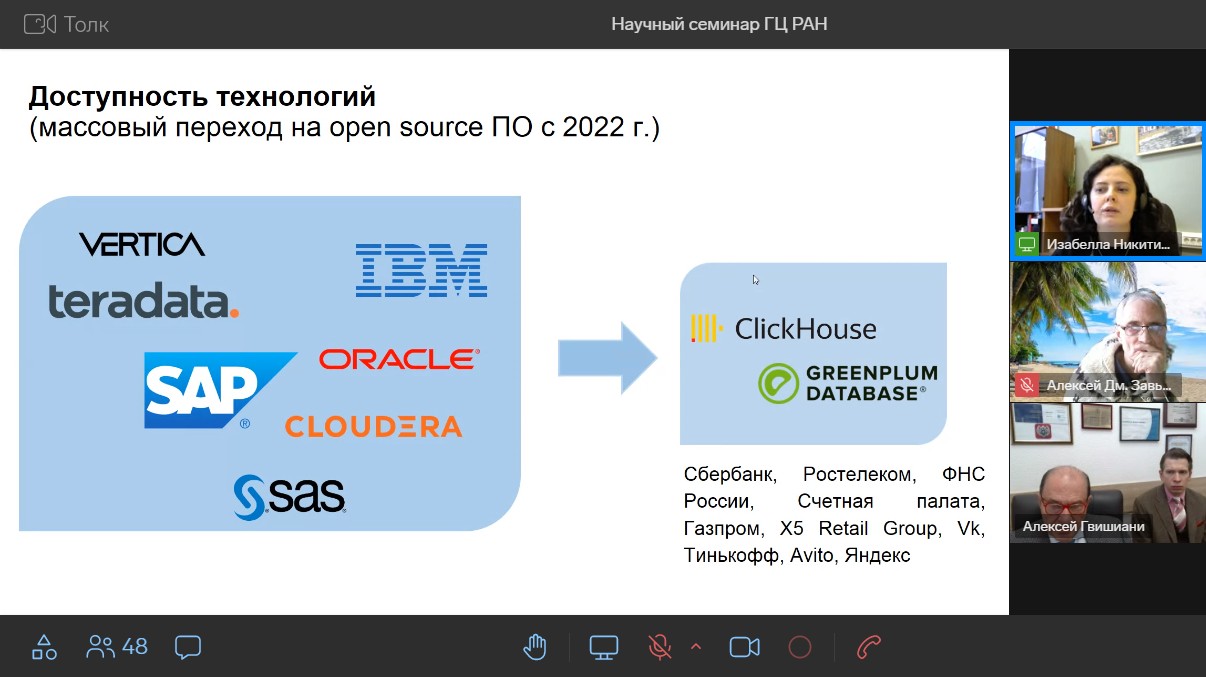 Толк

Научный семинар ГЦ РАН

**Доступность технологий**
(массовый переход на open source ПО с 2022 г.)

VERTICA
teradata.
IBM
SAP
ORACLE
CLOUDERA
sas

ClickHouse
GREENPLUM DATABASE

Сбербанк, Ростелеком, ФНС России, Счетная палата, Газпром, X5 Retail Group, Vk, Тинькофф, Avito, Яндекс

Изабелла Никити...
Алексей Дм. Завь...
Алексей Гвишиани

48